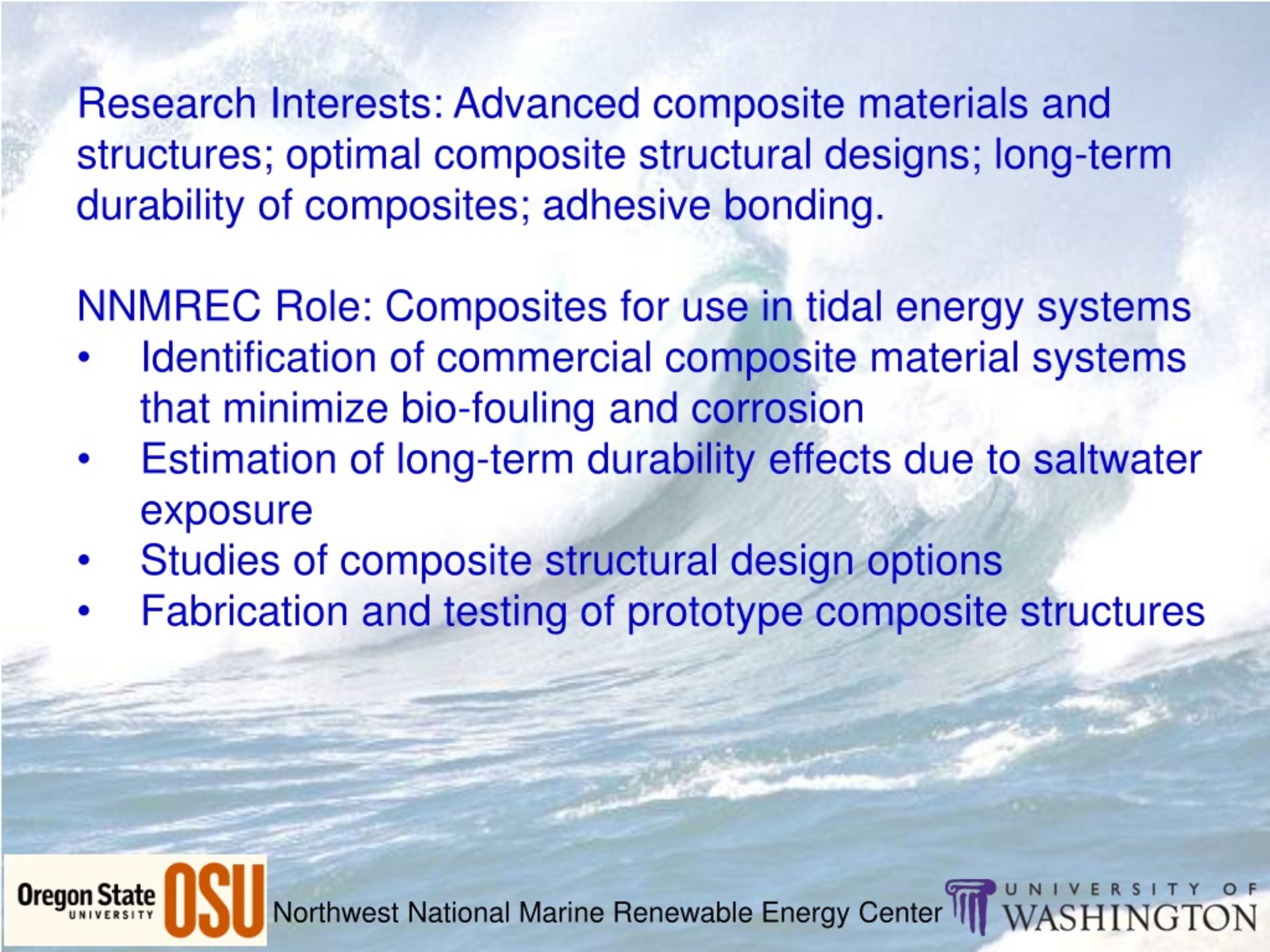 Research Interests: Advanced composite materials and structures; optimal composite structural designs; long-term durability of composites; adhesive bonding.

NNMREC Role: Composites for use in tidal energy systems
• Identification of commercial composite material systems that minimize bio-fouling and corrosion
• Estimation of long-term durability effects due to saltwater exposure
• Studies of composite structural design options
• Fabrication and testing of prototype composite structures

Oregon State UNIVERSITY OSU Northwest National Marine Renewable Energy Center UNIVERSITY OF WASHINGTON